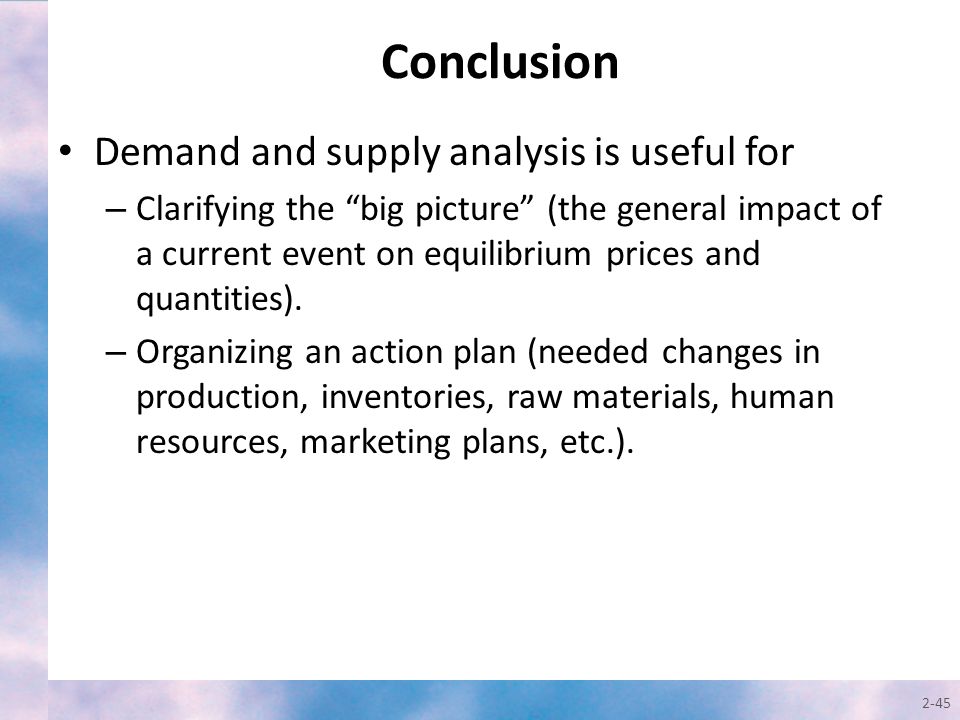 Conclusion

• Demand and supply analysis is useful for
– Clarifying the “big picture” (the general impact of a current event on equilibrium prices and quantities).
– Organizing an action plan (needed changes in production, inventories, raw materials, human resources, marketing plans, etc.).

2-45